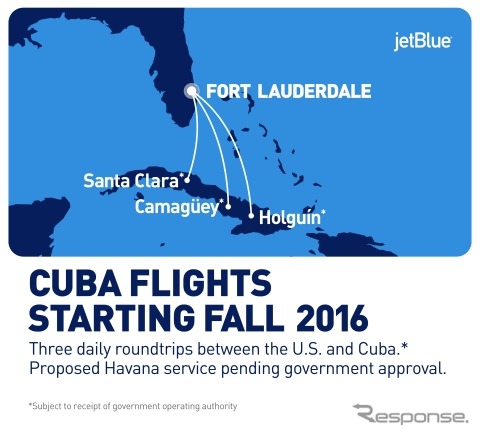 jetBlue

FORT LAUDERDALE

Santa Clara*

Camagüey*

Holguín*

CUBA FLIGHTS STARTING FALL 2016

Three daily roundtrips between the U.S. and Cuba.* Proposed Havana service pending government approval.

*Subject to receipt of government operating authority

Response.